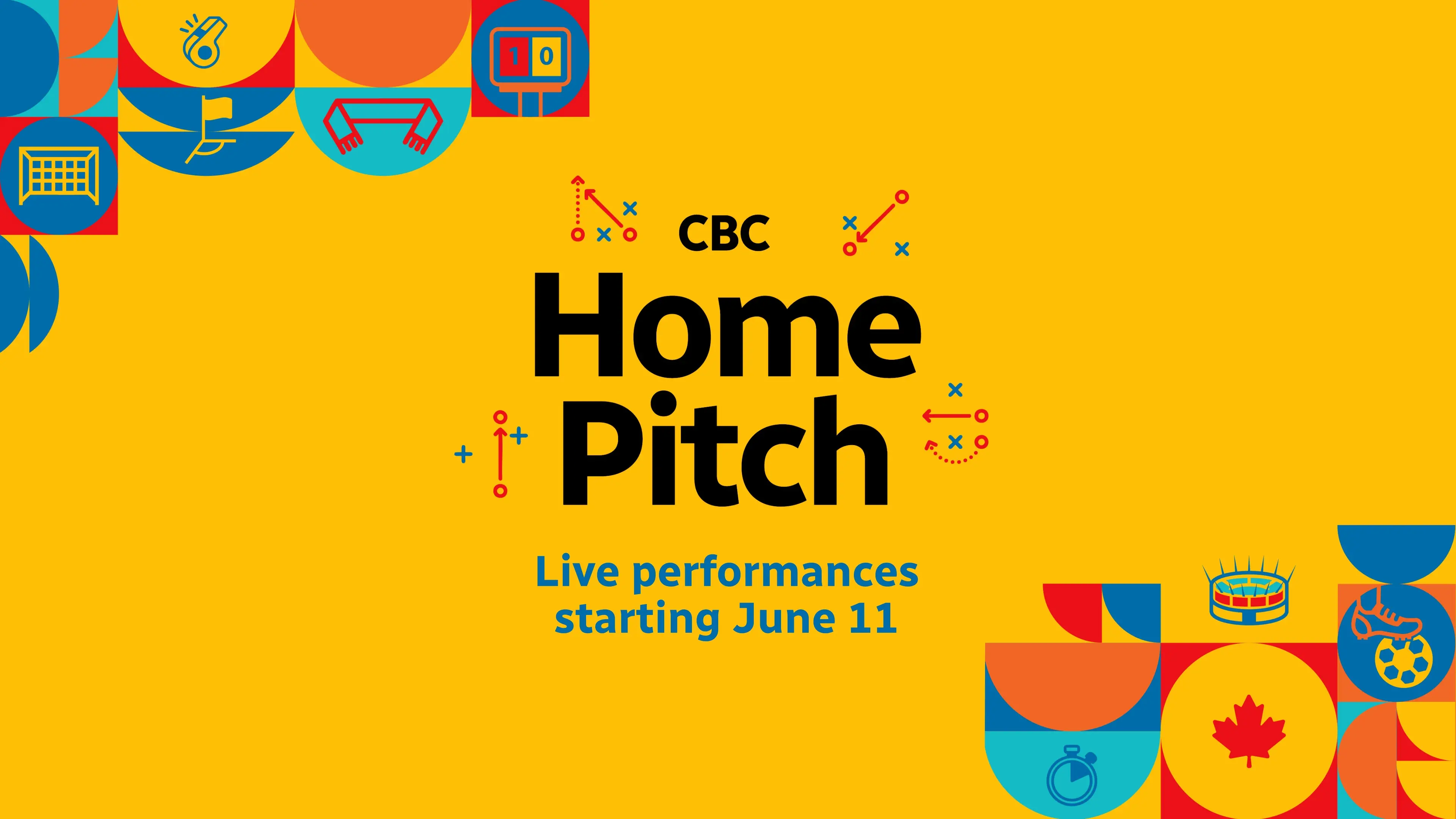 1 0

CBC

Home Pitch

Live performances starting June 11